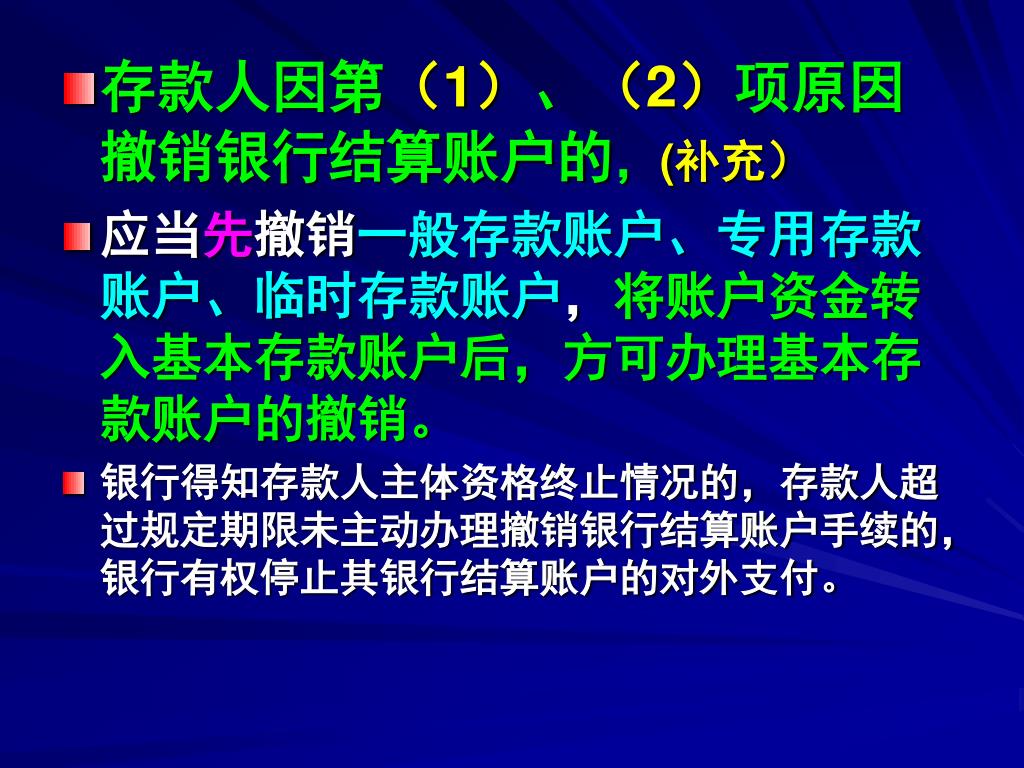 存款人因第（1）、（2）项原因撤销银行结算账户的，(补充）

应当先撤销一般存款账户、专用存款账户、临时存款账户，将账户资金转入基本存款账户后，方可办理基本存款账户的撤销。

银行得知存款人主体资格终止情况的，存款人超过规定期限未主动办理撤销银行结算账户手续的，银行有权停止其银行结算账户的对外支付。